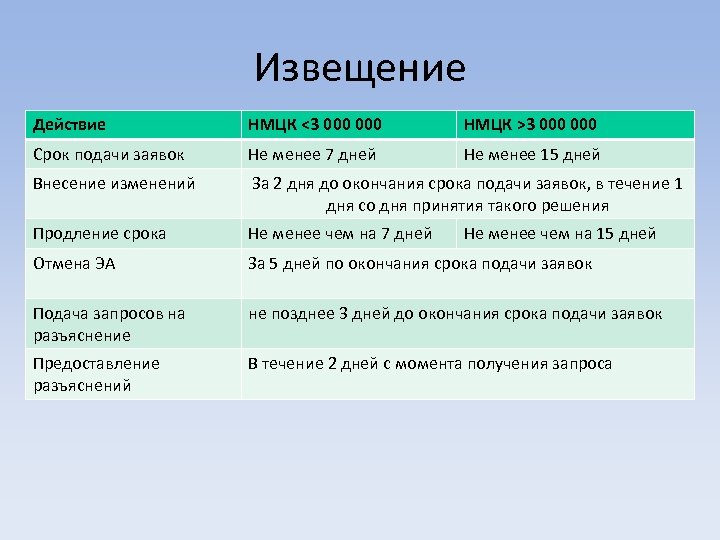 Извещение

| Действие | НМЦК <3 000 000 | НМЦК >3 000 000 |
|---|---|---|
| Срок подачи заявок | Не менее 7 дней | Не менее 15 дней |
| Внесение изменений | За 2 дня до окончания срока подачи заявок, в течение 1 дня со дня принятия такого решения | |
| Продление срока | Не менее чем на 7 дней | Не менее чем на 15 дней |
| Отмена ЭА | За 5 дней по окончания срока подачи заявок | |
| Подача запросов на разъяснение | не позднее 3 дней до окончания срока подачи заявок | |
| Предоставление разъяснений | В течение 2 дней с момента получения запроса | |